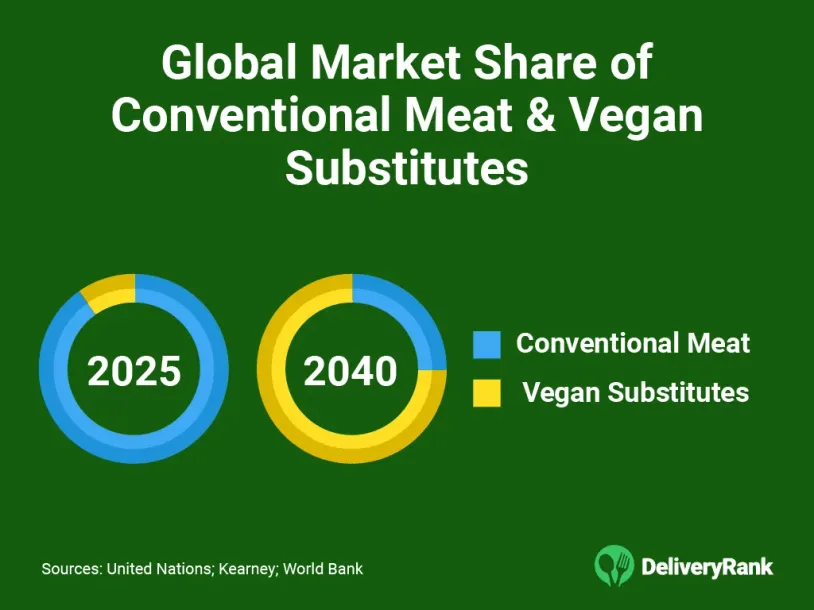 Global Market Share of Conventional Meat & Vegan Substitutes

2025

2040

Conventional Meat

Vegan Substitutes

Sources: United Nations; Kearney; World Bank

DeliveryRank